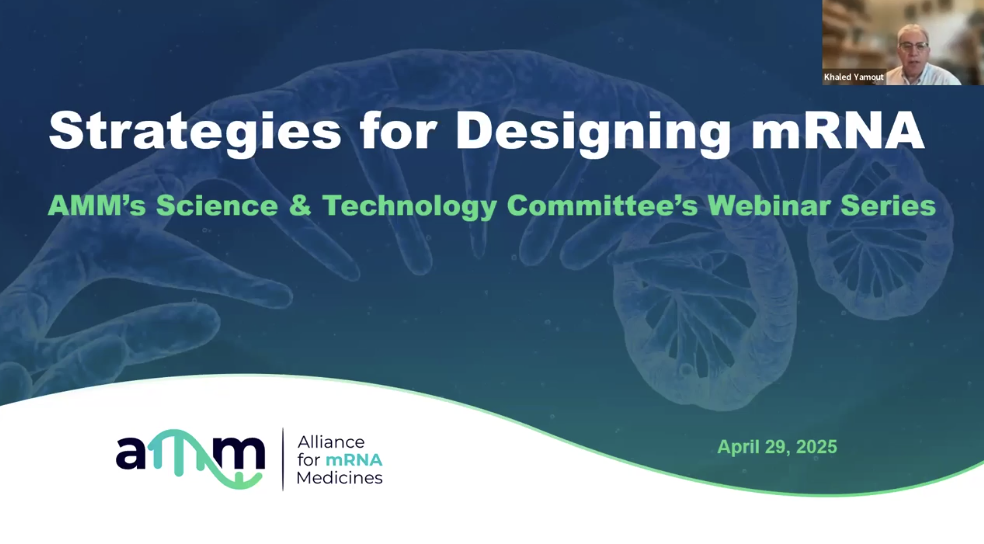 Khaled Yamout

Strategies for Designing mRNA

AMM's Science & Technology Committee's Webinar Series

amm

Alliance for mRNA Medicines

April 29, 2025